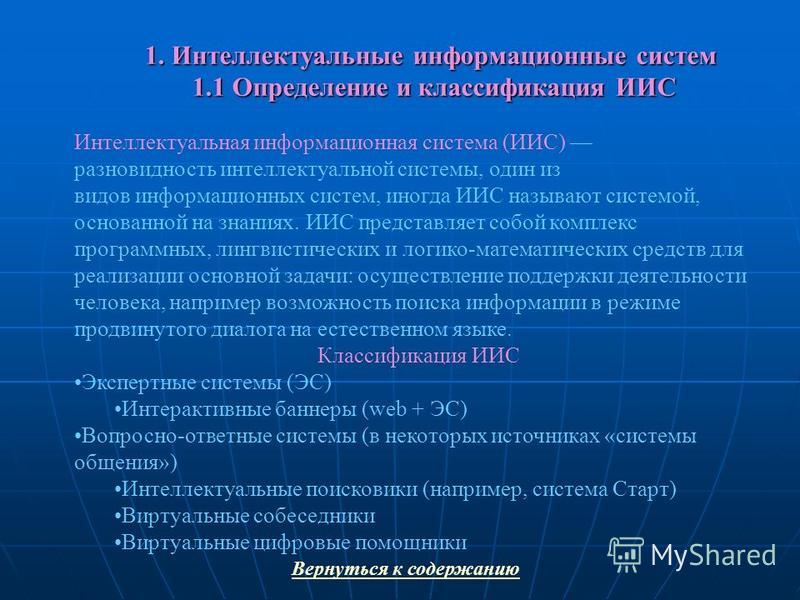 1. Интеллектуальные информационные систем
1.1 Определение и классификация ИИС

Интеллектуальная информационная система (ИИС) — разновидность интеллектуальной системы, один из видов информационных систем, иногда ИИС называют системой, основанной на знаниях. ИИС представляет собой комплекс программных, лингвистических и логико-математических средств для реализации основной задачи: осуществление поддержки деятельности человека, например возможность поиска информации в режиме продвинутого диалога на естественном языке.

Классификация ИИС

•Экспертные системы (ЭС)
•Интерактивные баннеры (web + ЭС)
•Вопросно-ответные системы (в некоторых источниках «системы общения»)
•Интеллектуальные поисковики (например, система Старт)
•Виртуальные собеседники
•Виртуальные цифровые помощники

Вернуться к содержанию

MyShared